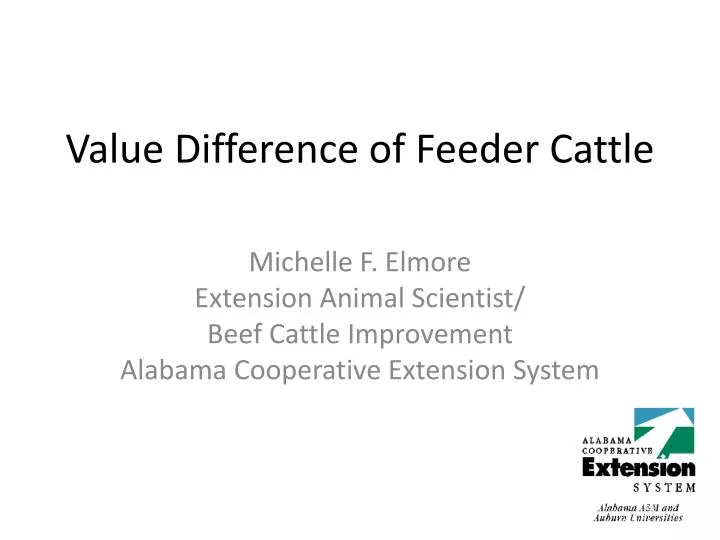 Value Difference of Feeder Cattle

Michelle F. Elmore
Extension Animal Scientist/
Beef Cattle Improvement
Alabama Cooperative Extension System

ALABAMA
COOPERATIVE
Extension
SYSTEM

Alabama A&M and
Auburn Universities